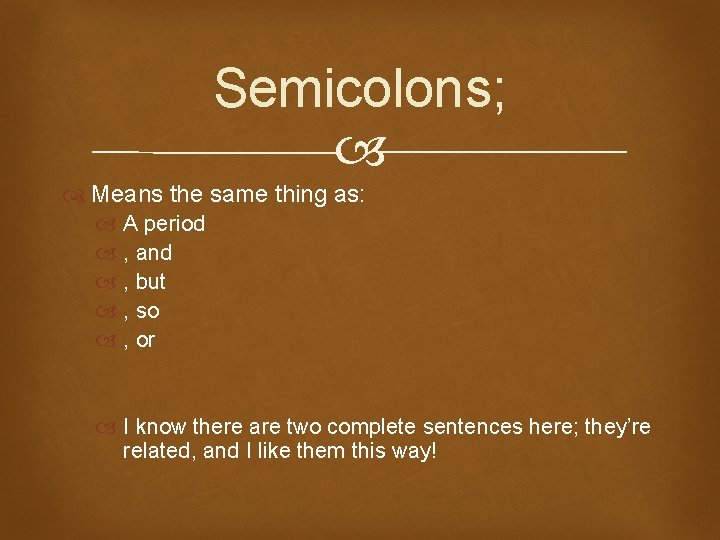 Semicolons;

Means the same thing as:

A period

, and

, but

, so

, or

I know there are two complete sentences here; they're related, and I like them this way!